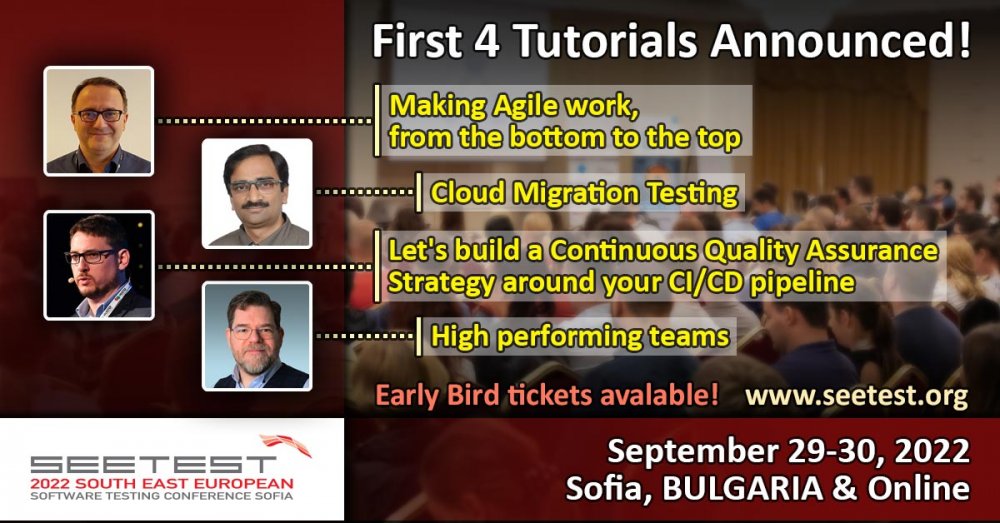 First 4 Tutorials Announced!

Making Agile work, from the bottom to the top

Cloud Migration Testing

Let's build a Continuous Quality Assurance Strategy around your CI/CD pipeline

High performing teams

Early Bird tickets avalable!

www.seetest.org

SEETEST
2022 SOUTH EAST EUROPEAN
SOFTWARE TESTING CONFERENCE SOFIA

September 29-30, 2022
Sofia, BULGARIA & Online